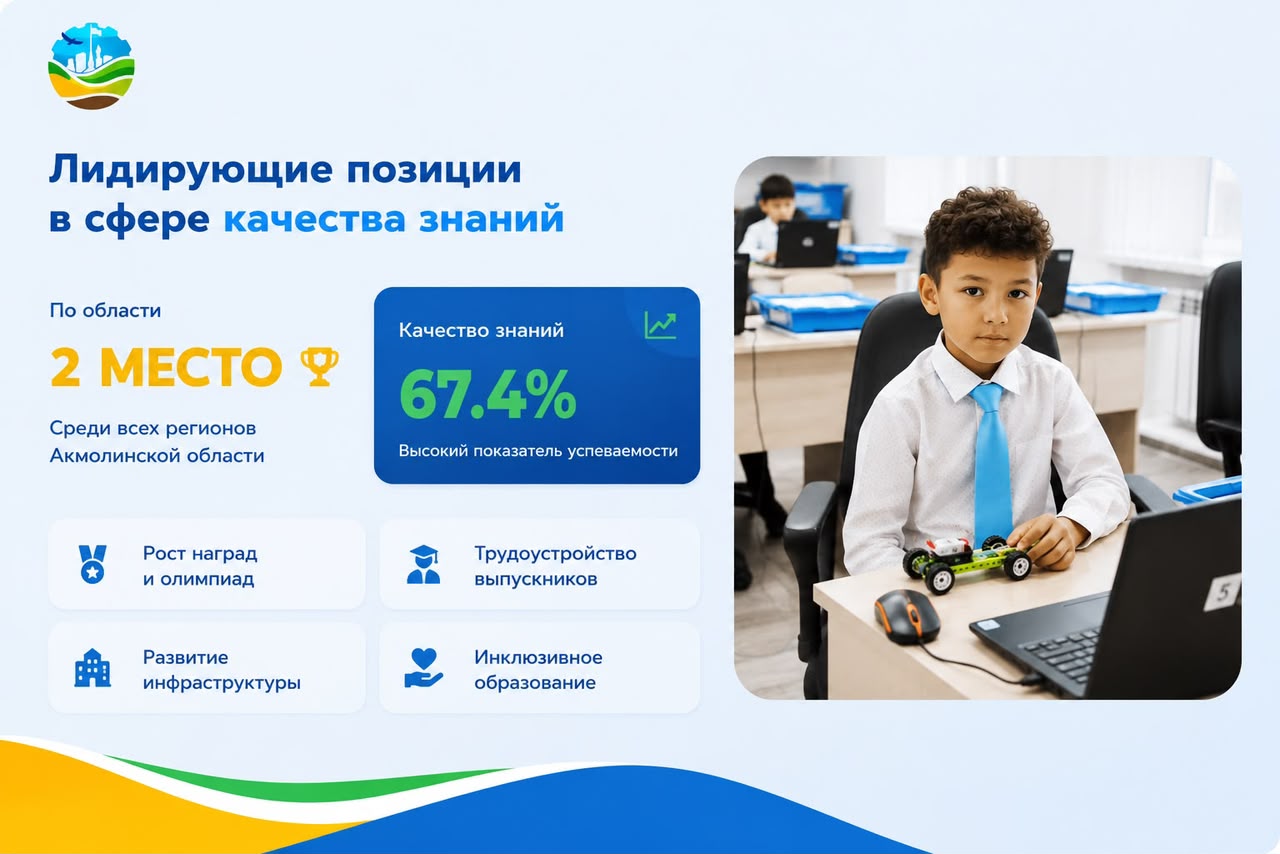 Лидирующие позиции в сфере качества знаний

По области

2 МЕСТО

Среди всех регионов Акмолинской области

Качество знаний

67.4%

Высокий показатель успеваемости

Рост наград и олимпиад

Трудоустройство выпускников

Развитие инфраструктуры

Инклюзивное образование

5